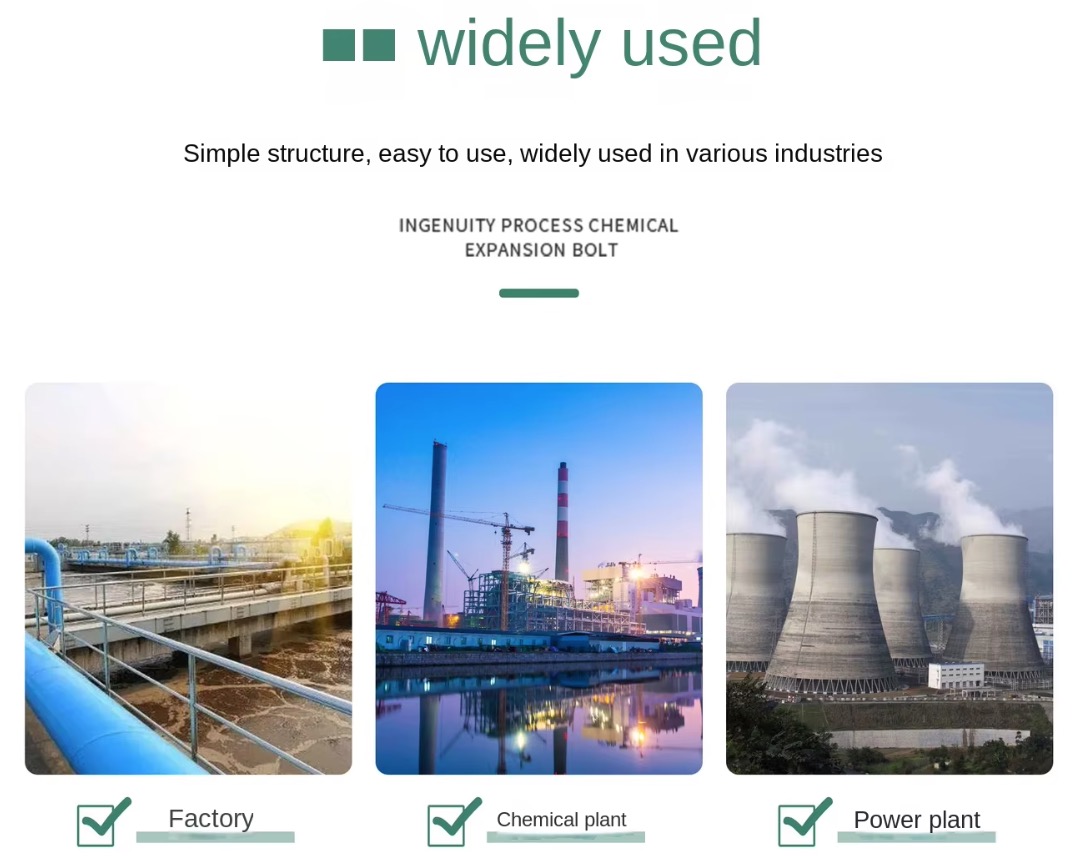 widely used

Simple structure, easy to use, widely used in various industries

INGENUITY PROCESS CHEMICAL EXPANSION BOLT

Factory

Chemical plant

Power plant